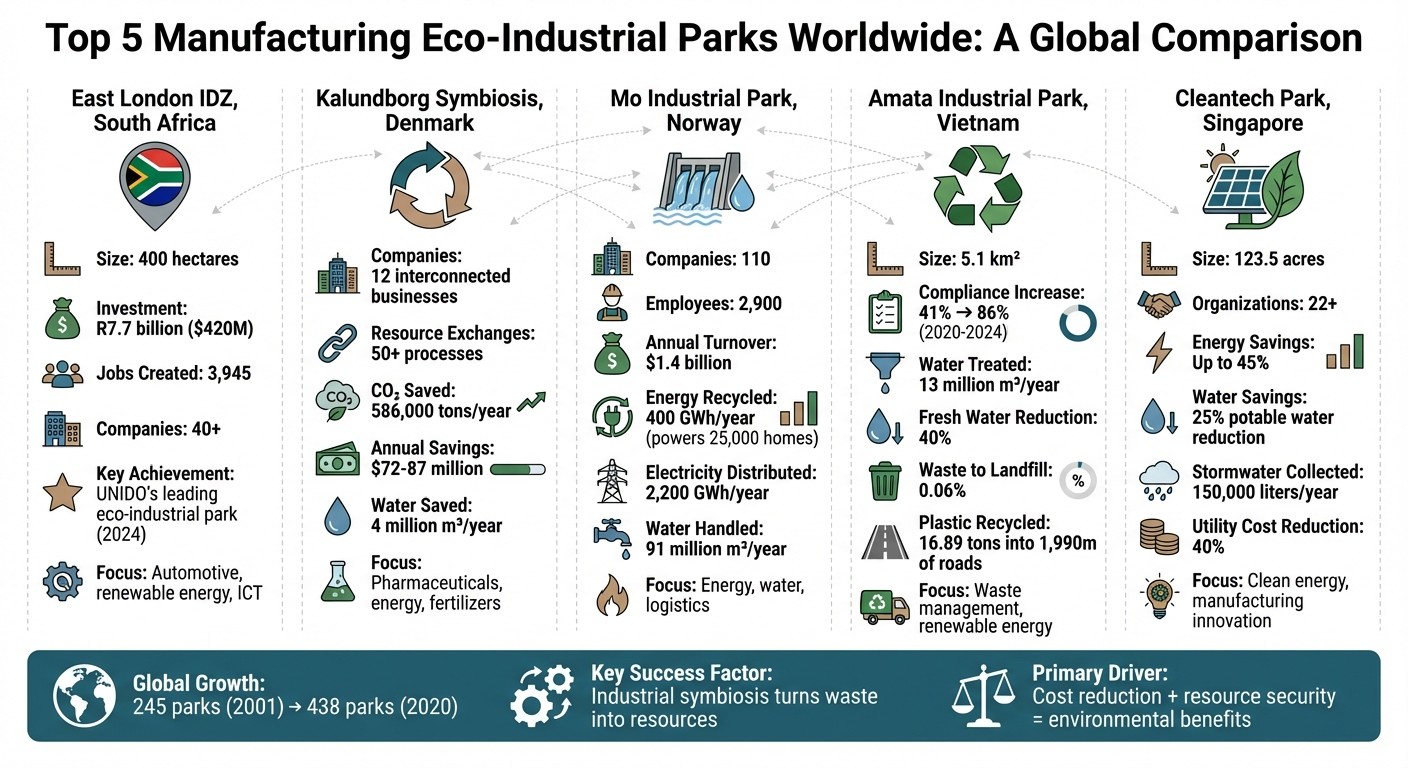 Top 5 Manufacturing Eco-Industrial Parks Worldwide: A Global Comparison

East London IDZ, South Africa

Size: 400 hectares

Investment: R7.7 billion ($420M)

Jobs Created: 3,945

Companies: 40+

Key Achievement: UNIDO's leading eco-industrial park (2024)

Focus: Automotive, renewable energy, ICT

Kalundborg Symbiosis, Denmark

Companies: 12 interconnected businesses

Resource Exchanges: 50+ processes

$CO_2$ Saved: 586,000 tons/year

Annual Savings: $72-87 million

Water Saved: 4 million m³/year

Focus: Pharmaceuticals, energy, fertilizers

Mo Industrial Park, Norway

Companies: 110

Employees: 2,900

Annual Turnover: $1.4 billion

Energy Recycled: 400 GWh/year (powers 25,000 homes)

Electricity Distributed: 2,200 GWh/year

Water Handled: 91 million m³/year

Focus: Energy, water, logistics

Amata Industrial Park, Vietnam

Size: 5.1 km²

Compliance Increase: 41% → 86% (2020-2024)

Water Treated: 13 million m³/year

Fresh Water Reduction: 40%

Waste to Landfill: 0.06%

%

Plastic Recycled: 16.89 tons into 1,990m of roads

Focus: Waste management, renewable energy

Cleantech Park, Singapore

Size: 123.5 acres

Organizations: 22+

Energy Savings: Up to 45%

Water Savings: 25% potable water reduction

Stormwater Collected: 150,000 liters/year

Utility Cost Reduction: 40%

Focus: Clean energy, manufacturing innovation

Global Growth: 245 parks (2001) → 438 parks (2020)

Key Success Factor: Industrial symbiosis turns waste into resources

Primary Driver: Cost reduction + resource security = environmental benefits